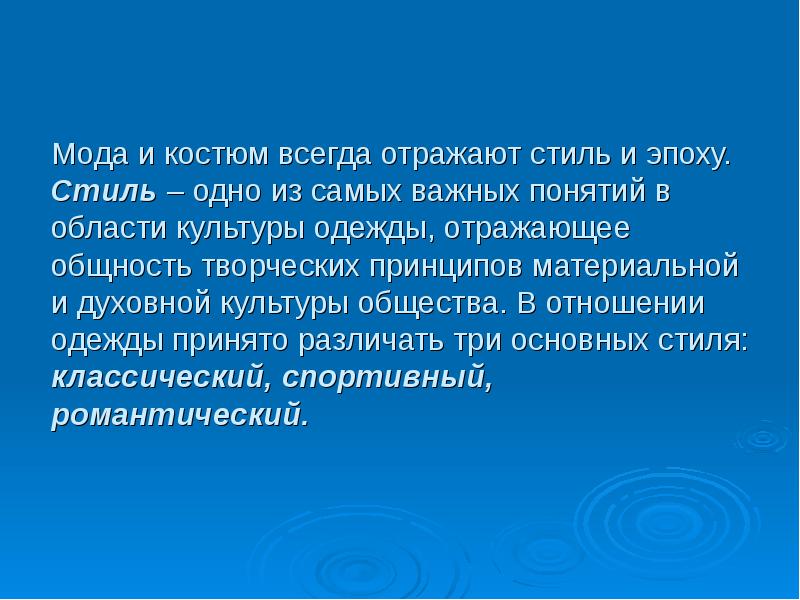 Мода и костюм всегда отражают стиль и эпоху. Стиль – одно из самых важных понятий в области культуры одежды, отражающее общность творческих принципов материальной и духовной культуры общества. В отношении одежды принято различать три основных стиля: классический, спортивный, романтический.